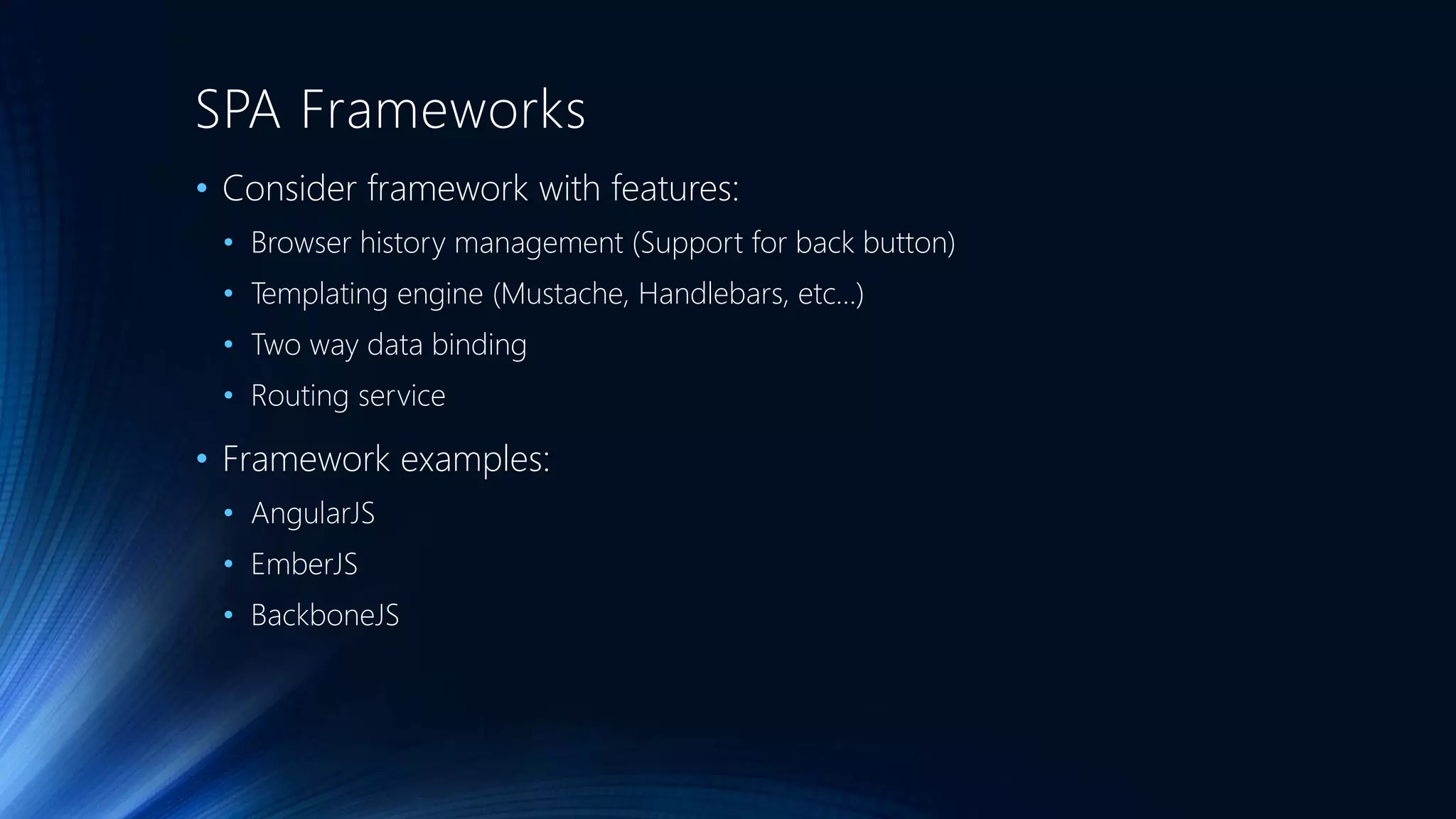 SPA Frameworks

• Consider framework with features:
  • Browser history management (Support for back button)
  • Templating engine (Mustache, Handlebars, etc...)
  • Two way data binding
  • Routing service
• Framework examples:
  • AngularJS
  • EmberJS
  • BackboneJS